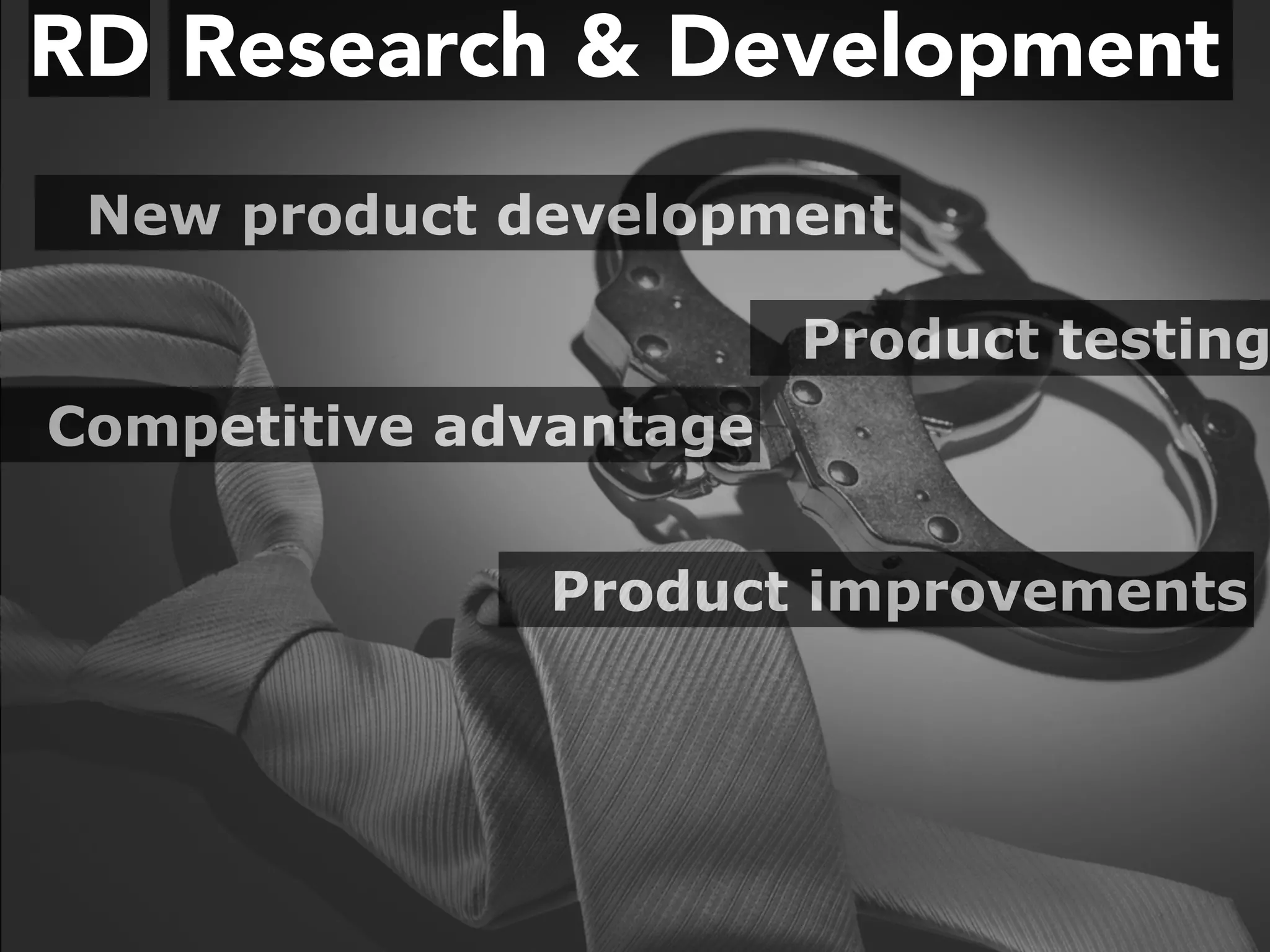 RD Research & Development

New product development

Product testing

Competitive advantage

Product improvements